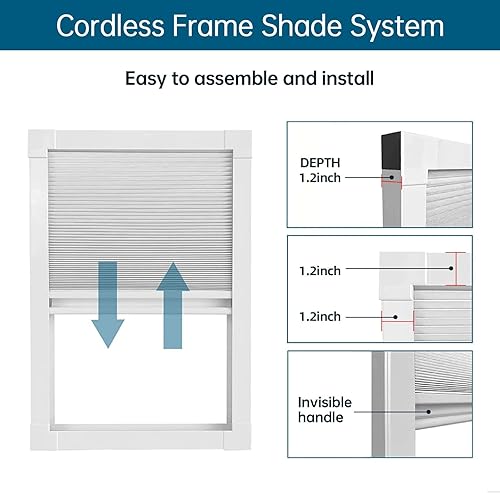 Cordless Frame Shade System

Easy to assemble and install

DEPTH
1.2inch

1.2inch

1.2inch

Invisible
handle